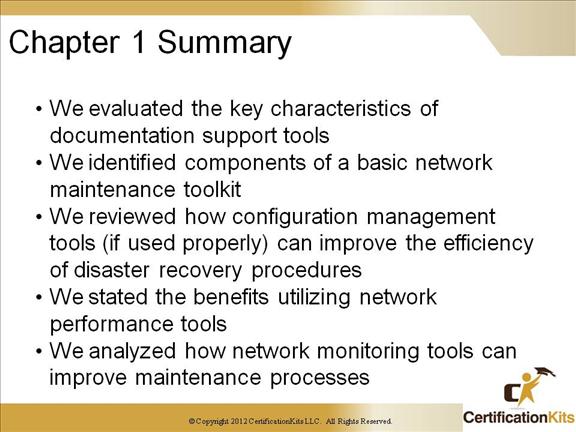 Chapter 1 Summary

• We evaluated the key characteristics of documentation support tools
• We identified components of a basic network maintenance toolkit
• We reviewed how configuration management tools (if used properly) can improve the efficiency of disaster recovery procedures
• We stated the benefits utilizing network performance tools
• We analyzed how network monitoring tools can improve maintenance processes

© Copyright 2012 CertificationKits LLC. All Rights Reserved.

CertificationKits